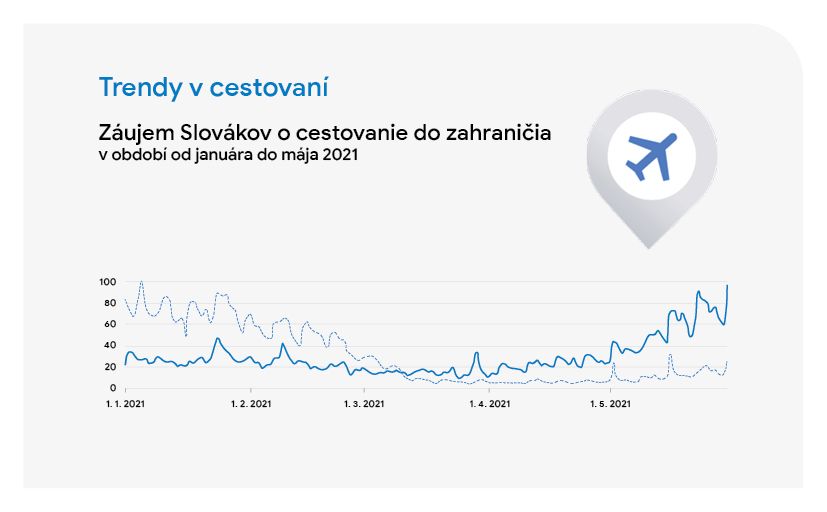 Trendy v cestovaní

Záujem Slovákov o cestovanie do zahraničia
v období od januára do mája 2021

100
80
60
40
20
0

1. 1. 2021
1. 2. 2021
1. 3. 2021
1. 4. 2021
1. 5. 2021